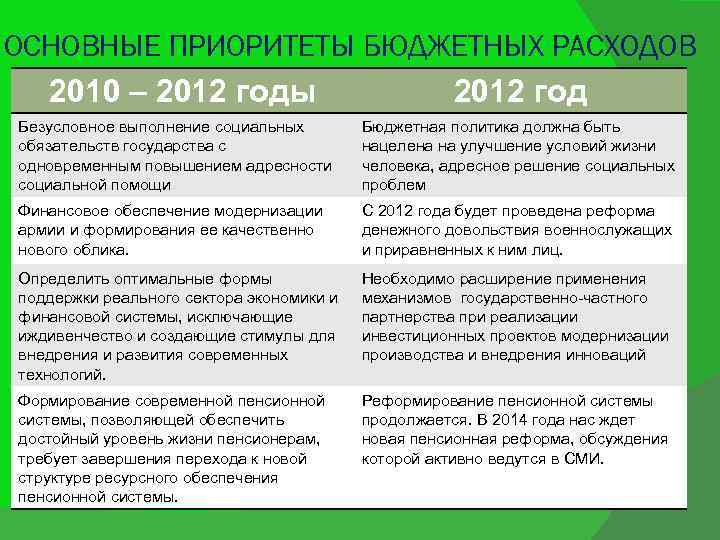 ОСНОВНЫЕ ПРИОРИТЕТЫ БЮДЖЕТНЫХ РАСХОДОВ

| 2010 – 2012 годы | 2012 год |
|---|---|
| Безусловное выполнение социальных обязательств государства с одновременным повышением адресности социальной помощи | Бюджетная политика должна быть нацелена на улучшение условий жизни человека, адресное решение социальных проблем |
| Финансовое обеспечение модернизации армии и формирования ее качественно нового облика. | С 2012 года будет проведена реформа денежного довольствия военнослужащих и приравненных к ним лиц. |
| Определить оптимальные формы поддержки реального сектора экономики и финансовой системы, исключающие иждивенчество и создающие стимулы для внедрения и развития современных технологий. | Необходимо расширение применения механизмов государственно-частного партнерства при реализации инвестиционных проектов модернизации производства и внедрения инноваций |
| Формирование современной пенсионной системы, позволяющей обеспечить достойный уровень жизни пенсионерам, требует завершения перехода к новой структуре ресурсного обеспечения пенсионной системы. | Реформирование пенсионной системы продолжается. В 2014 года нас ждет новая пенсионная реформа, обсуждения которой активно ведутся в СМИ. |